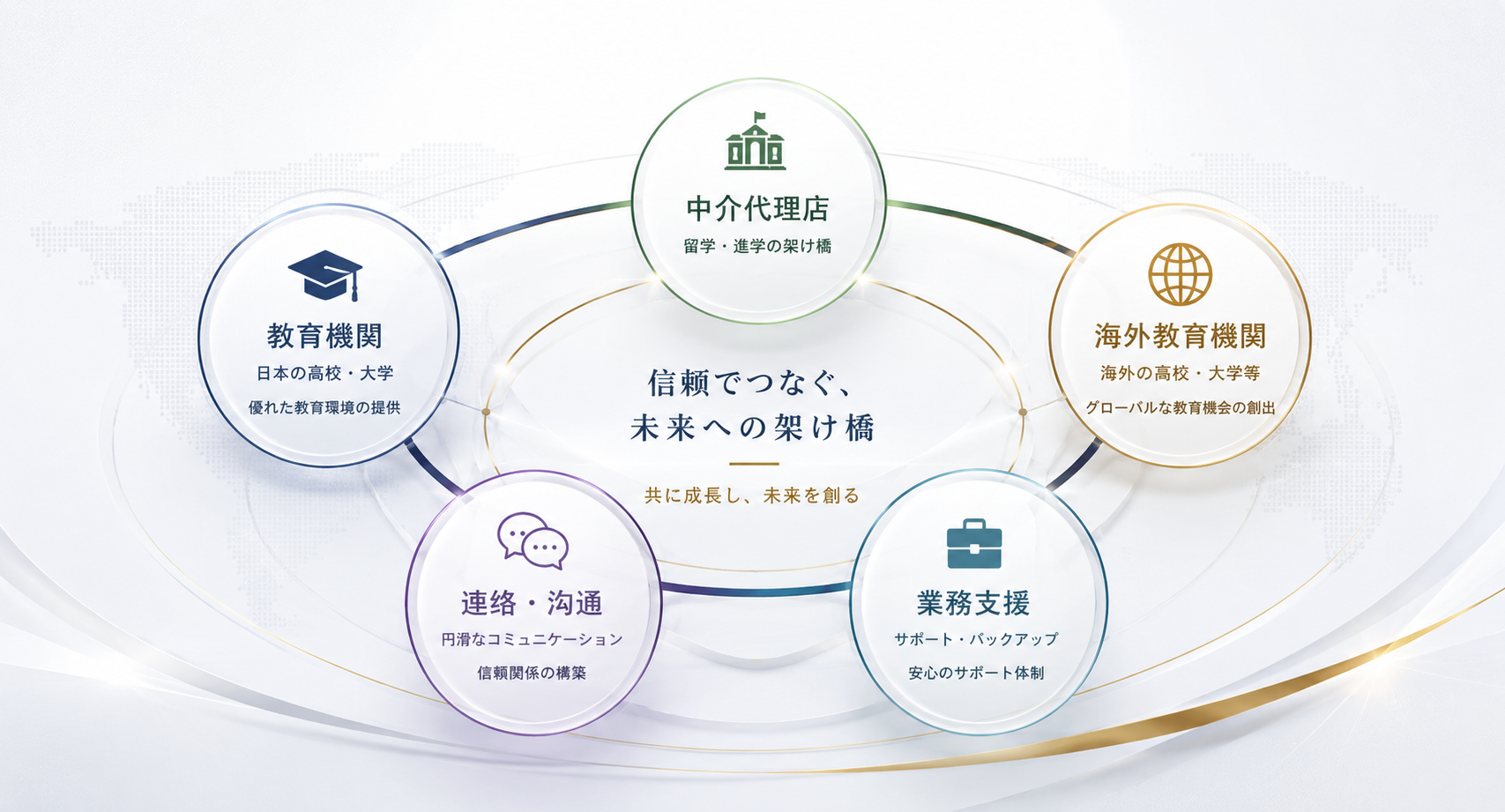 中介代理店
留学・進学の架け橋

教育機関
日本の高校・大学
優れた教育環境の提供

海外教育機関
海外の高校・大学等
グローバルな教育機会の創出

信頼でつなぐ、
未来への架け橋

共に成長し、未来を創る

連絡・沟通
円滑なコミュニケーション
信頼関係の構築

業務支援
サポート・バックアップ
安心のサポート体制